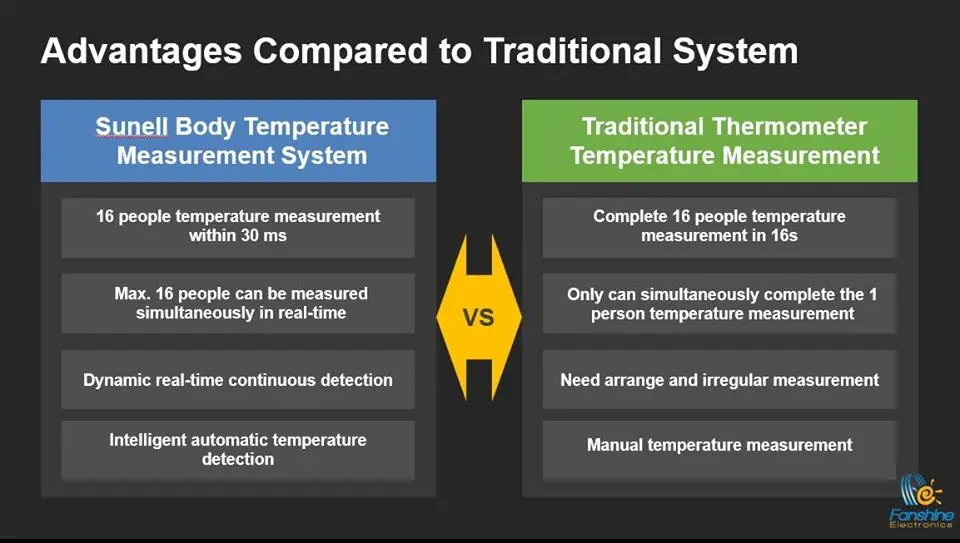 Advantages Compared to Traditional System

Sunell Body Temperature Measurement System

16 people temperature measurement within 30 ms

Max. 16 people can be measured simultaneously in real-time

Dynamic real-time continuous detection

Intelligent automatic temperature detection

VS

Traditional Thermometer Temperature Measurement

Complete 16 people temperature measurement in 16s

Only can simultaneously complete the 1 person temperature measurement

Need arrange and irregular measurement

Manual temperature measurement

Fanshine Electronics